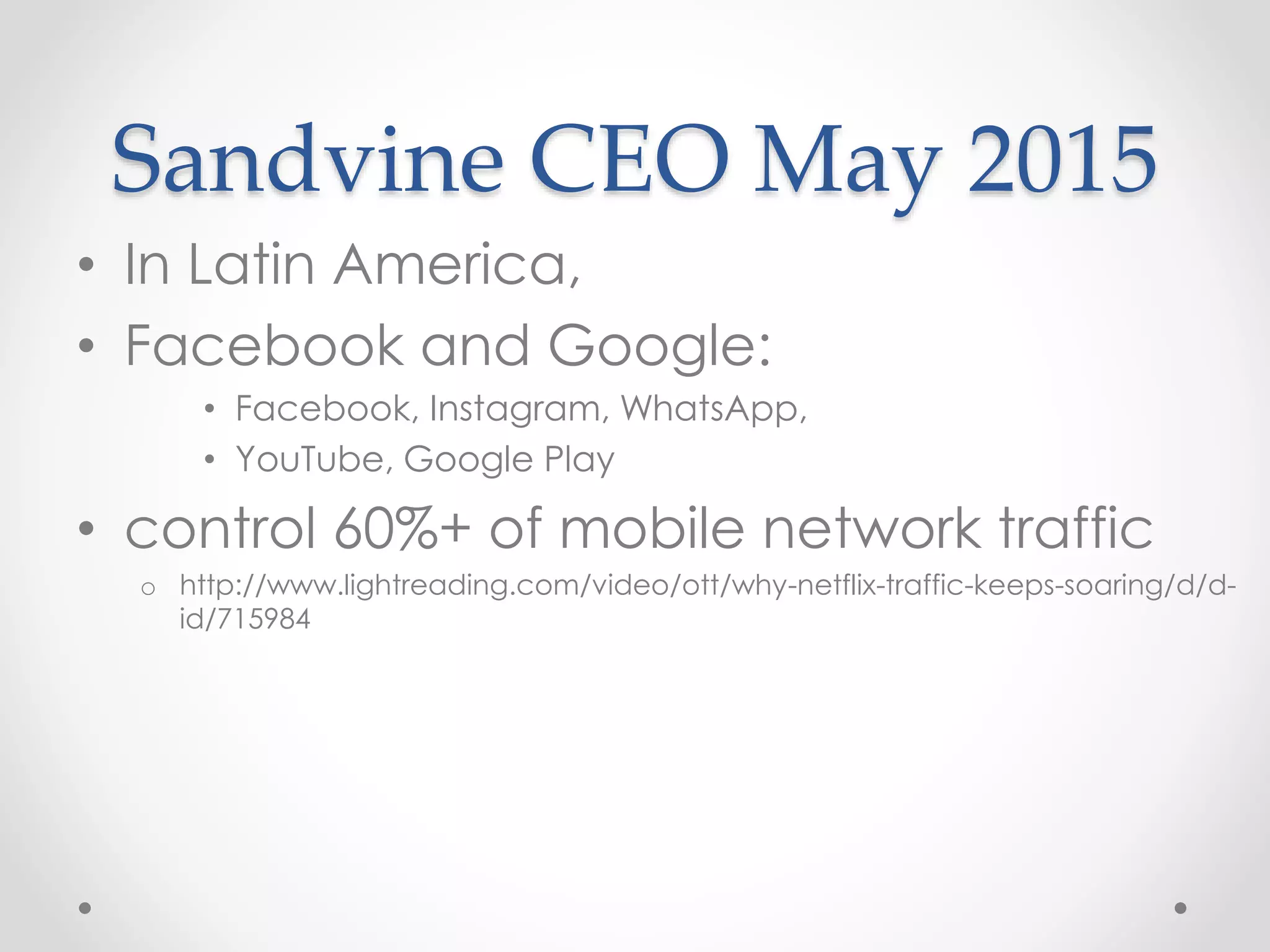 Sandvine CEO May 2015

• In Latin America,
• Facebook and Google:
  • Facebook, Instagram, WhatsApp,
  • YouTube, Google Play
• control 60%+ of mobile network traffic
  o http://www.lightreading.com/video/ott/why-netflix-traffic-keeps-soaring/d/d-id/715984